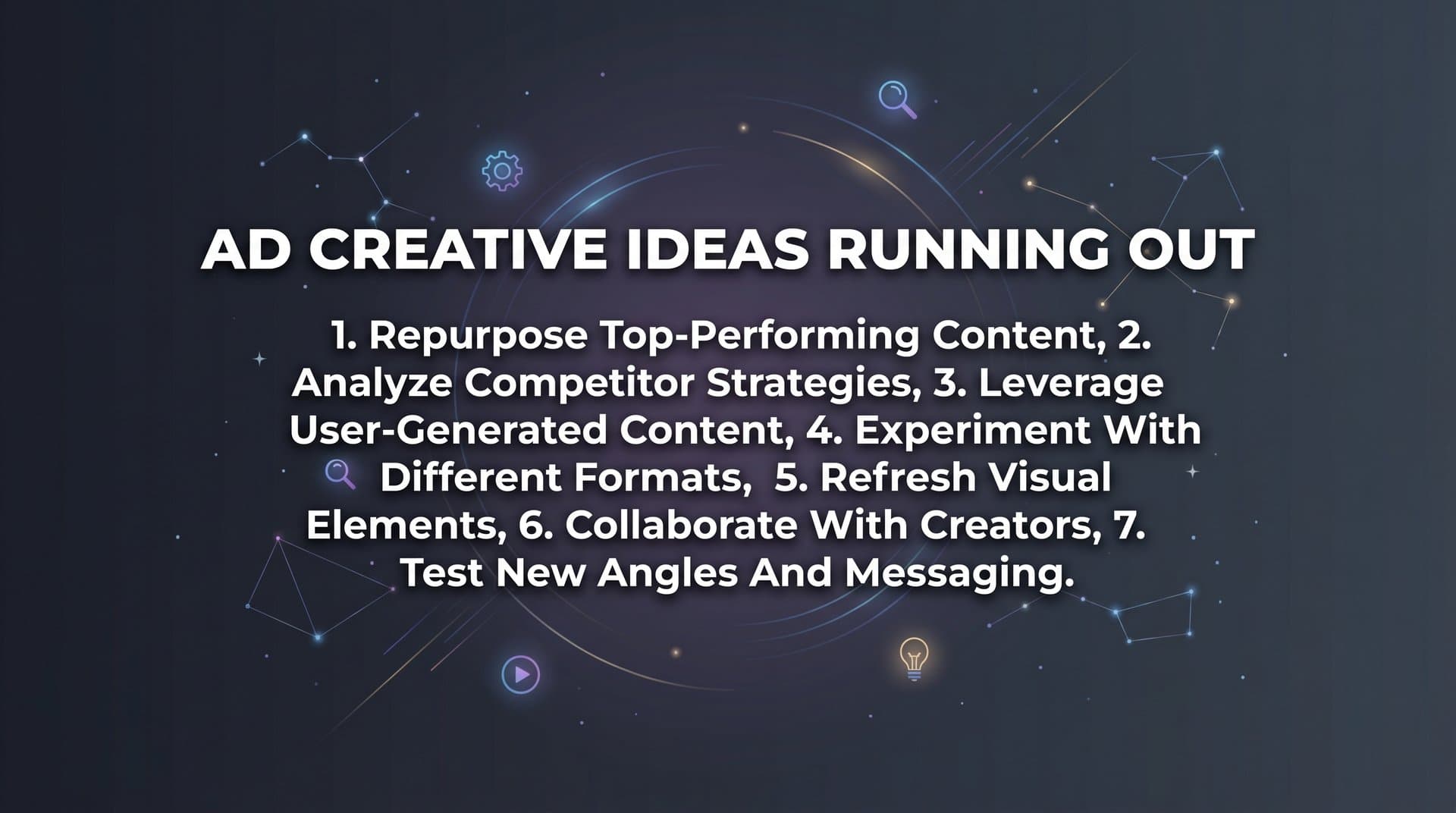 AD CREATIVE IDEAS RUNNING OUT

1. Repurpose Top-Performing Content, 2. Analyze Competitor Strategies, 3. Leverage User-Generated Content, 4. Experiment With Different Formats, 5. Refresh Visual Elements, 6. Collaborate With Creators, 7. Test New Angles And Messaging.